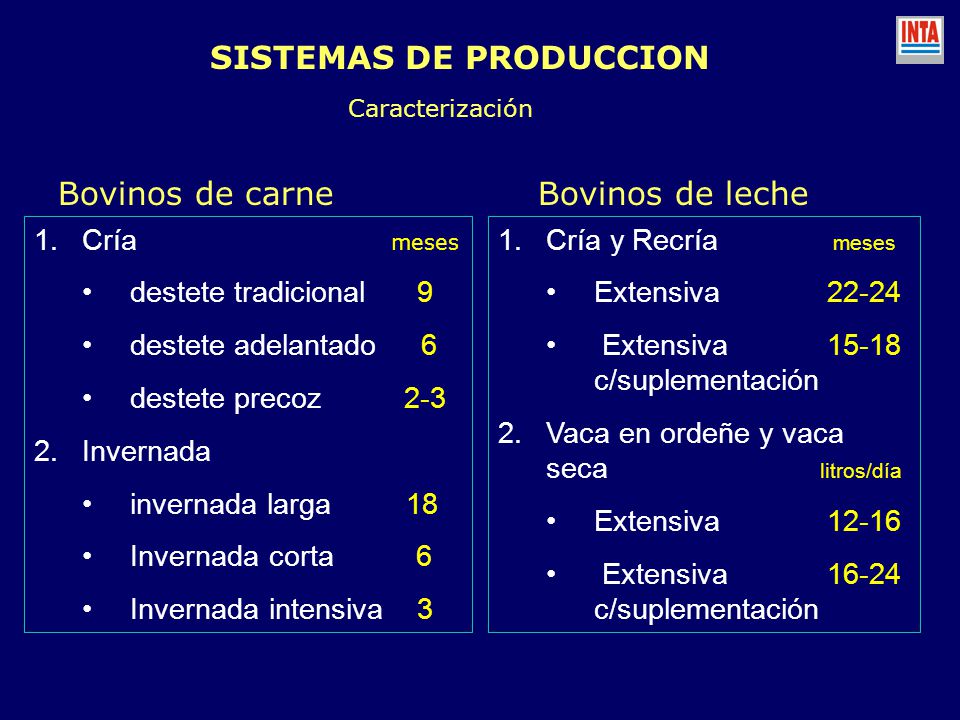 INTA

SISTEMAS DE PRODUCCION

Caracterización

Bovinos de carne

1. Cría meses
• destete tradicional 9
• destete adelantado 6
• destete precoz 2-3
2. Invernada
• invernada larga 18
• Invernada corta 6
• Invernada intensiva 3

Bovinos de leche

1. Cría y Recría meses
• Extensiva 22-24
• Extensiva c/suplementación 15-18
2. Vaca en ordeñe y vaca seca litros/día
• Extensiva 12-16
• Extensiva c/suplementación 16-24